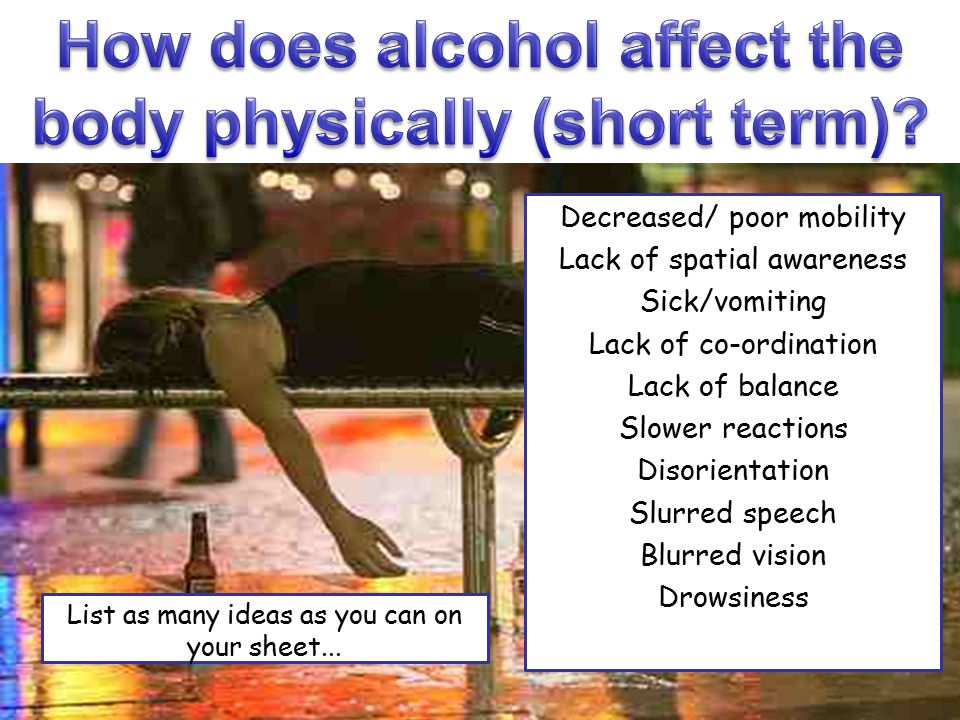 How does alcohol affect the body physically (short term)?

Decreased/ poor mobility
Lack of spatial awareness
Sick/vomiting
Lack of co-ordination
Lack of balance
Slower reactions
Disorientation
Slurred speech
Blurred vision
Drowsiness

List as many ideas as you can on your sheet...